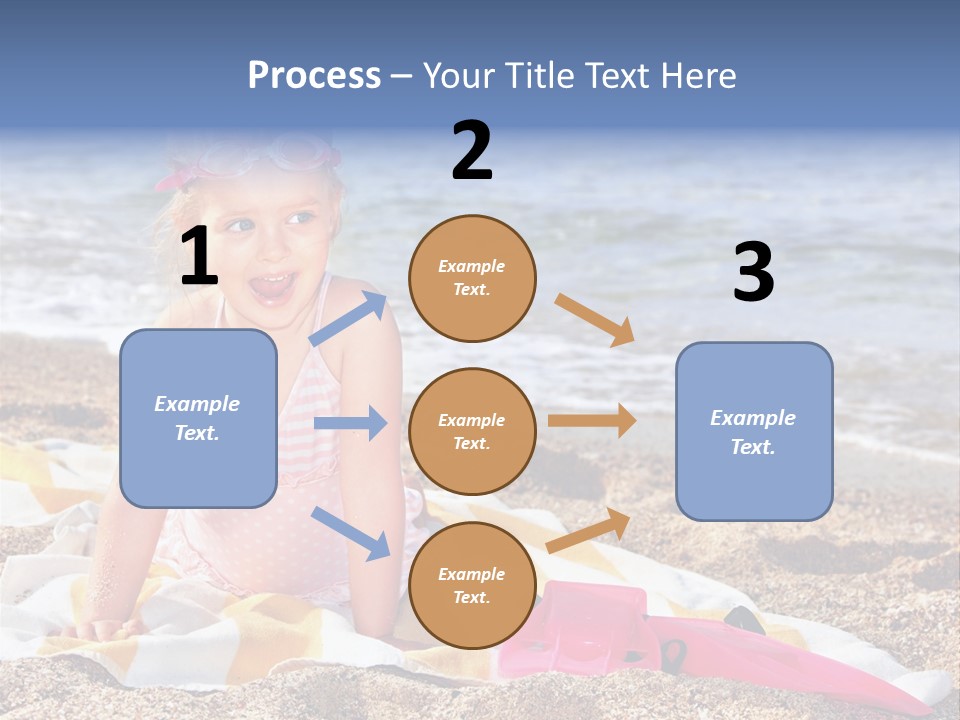 Process – Your Title Text Here

1

Example Text.

2

Example Text.

Example Text.

Example Text.

3

Example Text.